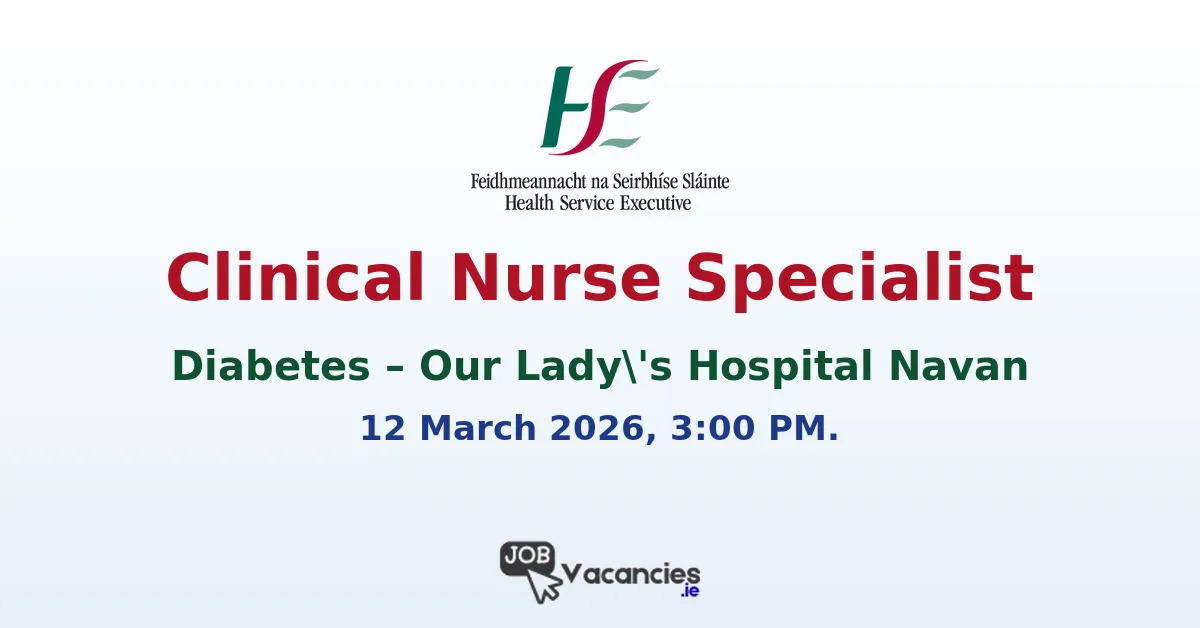 HSE

Feidhmeannacht na Seirbhíse Sláinte
Health Service Executive

Clinical Nurse Specialist

Diabetes – Our Lady\'s Hospital Navan

12 March 2026, 3:00 PM.

JOB Vacancies .ie